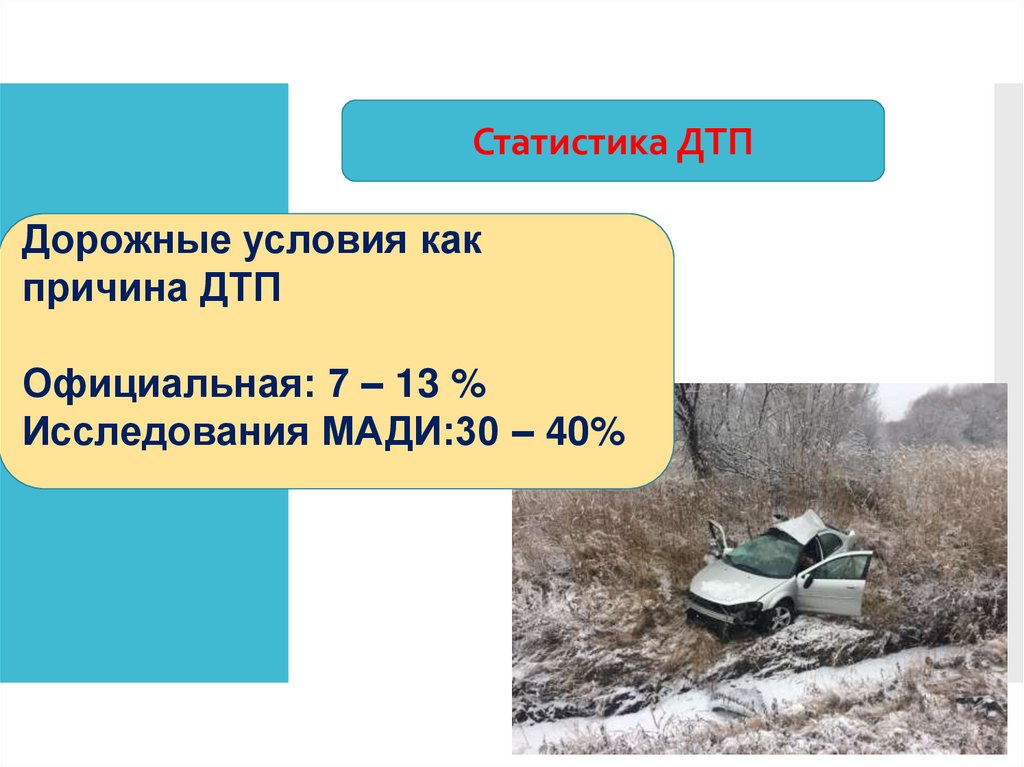 Статистика ДТП

Дорожные условия как причина ДТП

Официальная: 7 – 13 %
Исследования МАДИ:30 – 40%